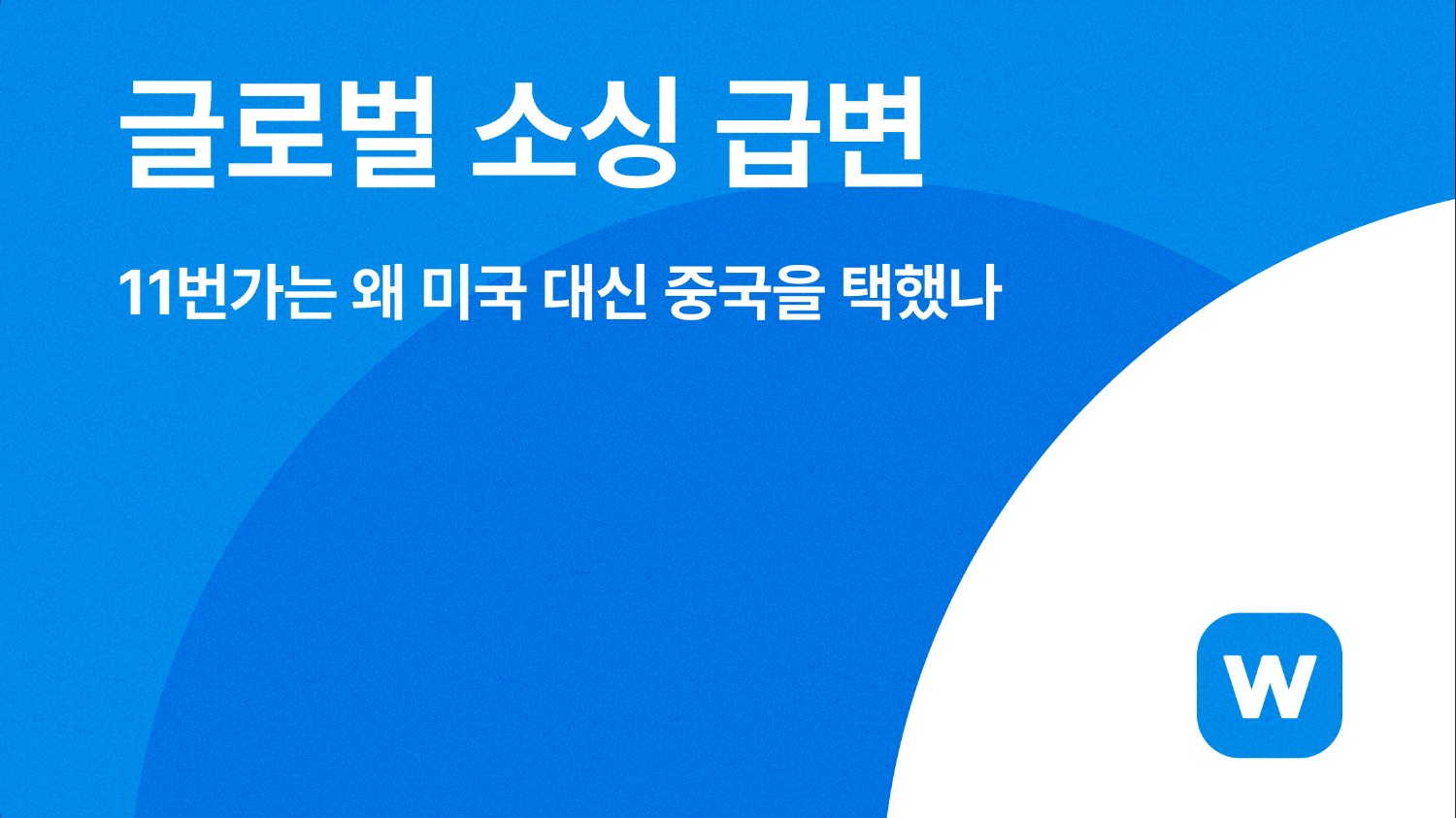 글로벌 소싱 급변

11번가는 왜 미국 대신 중국을 택했나

W